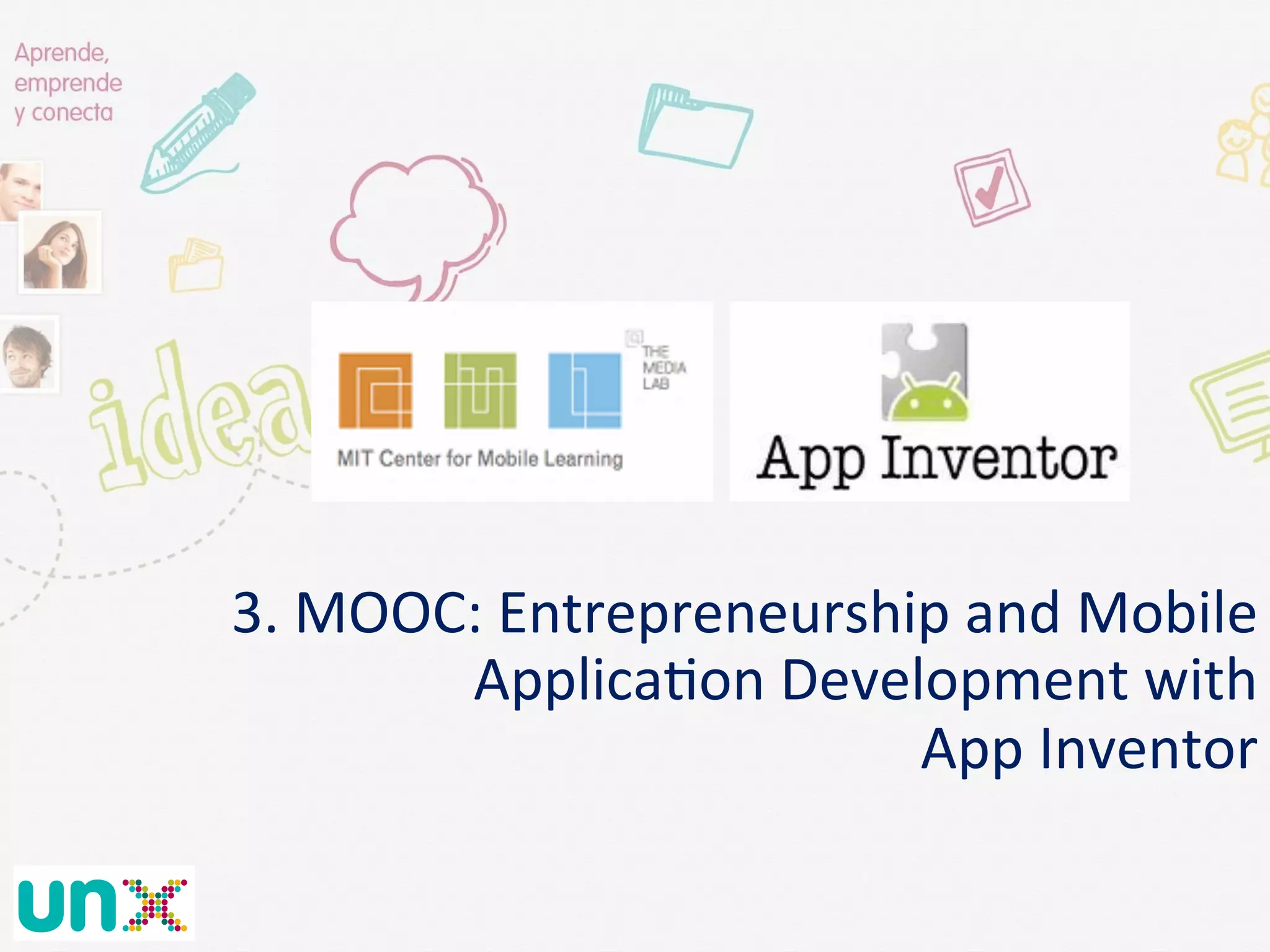 Aprende, emprende y conecta

idea

THE MEDIA LAB

MIT Center for Mobile Learning

App Inventor

3. MOOC: Entrepreneurship and Mobile Application Development with App Inventor

unx